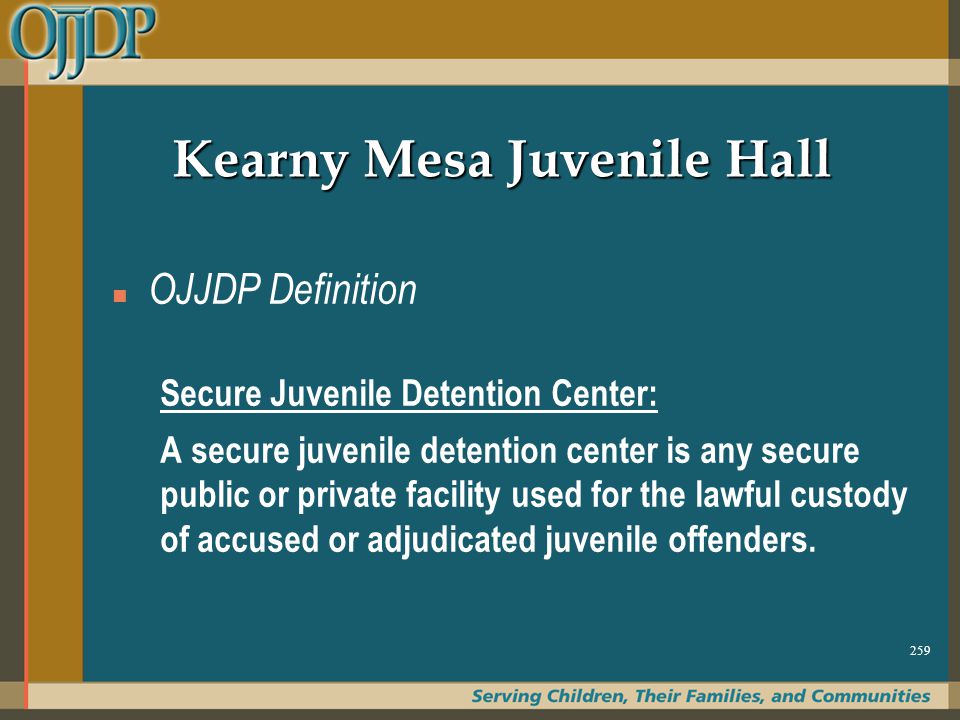 OJJDP

Kearny Mesa Juvenile Hall

OJJDP Definition

Secure Juvenile Detention Center:

A secure juvenile detention center is any secure public or private facility used for the lawful custody of accused or adjudicated juvenile offenders.

259

Serving Children, Their Families, and Communities